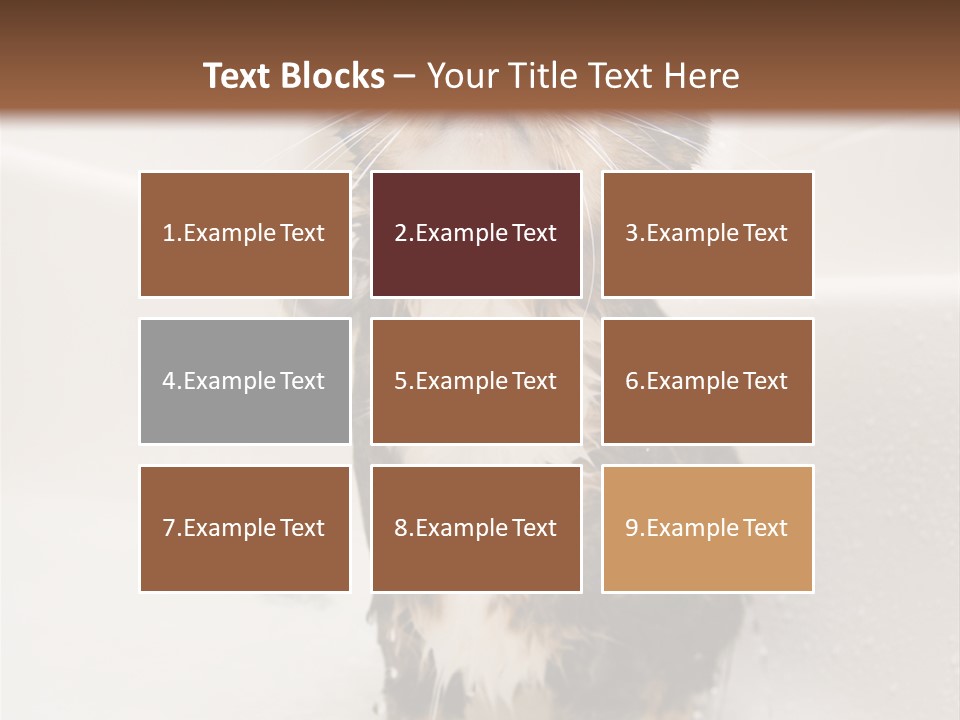 Text Blocks – Your Title Text Here

1.Example Text

2.Example Text

3.Example Text

4.Example Text

5.Example Text

6.Example Text

7.Example Text

8.Example Text

9.Example Text